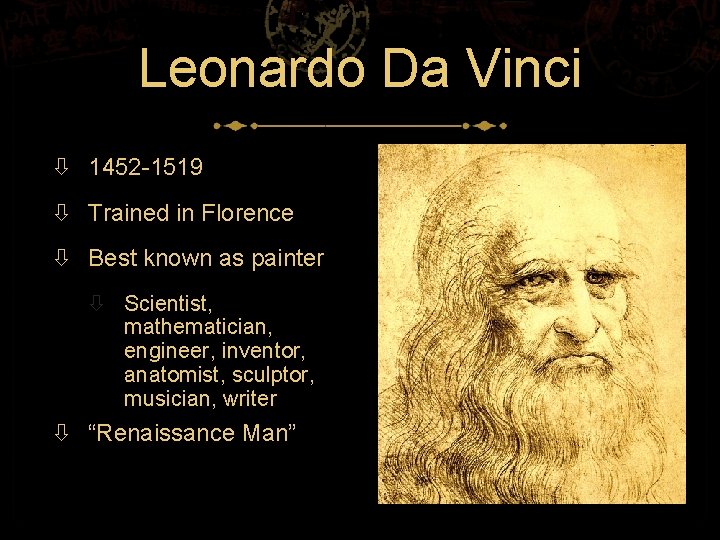 Leonardo Da Vinci

⇩ 1452-1519
⇩ Trained in Florence
⇩ Best known as painter
⇩ Scientist, mathematician, engineer, inventor, anatomist, sculptor, musician, writer
⇩ “Renaissance Man”